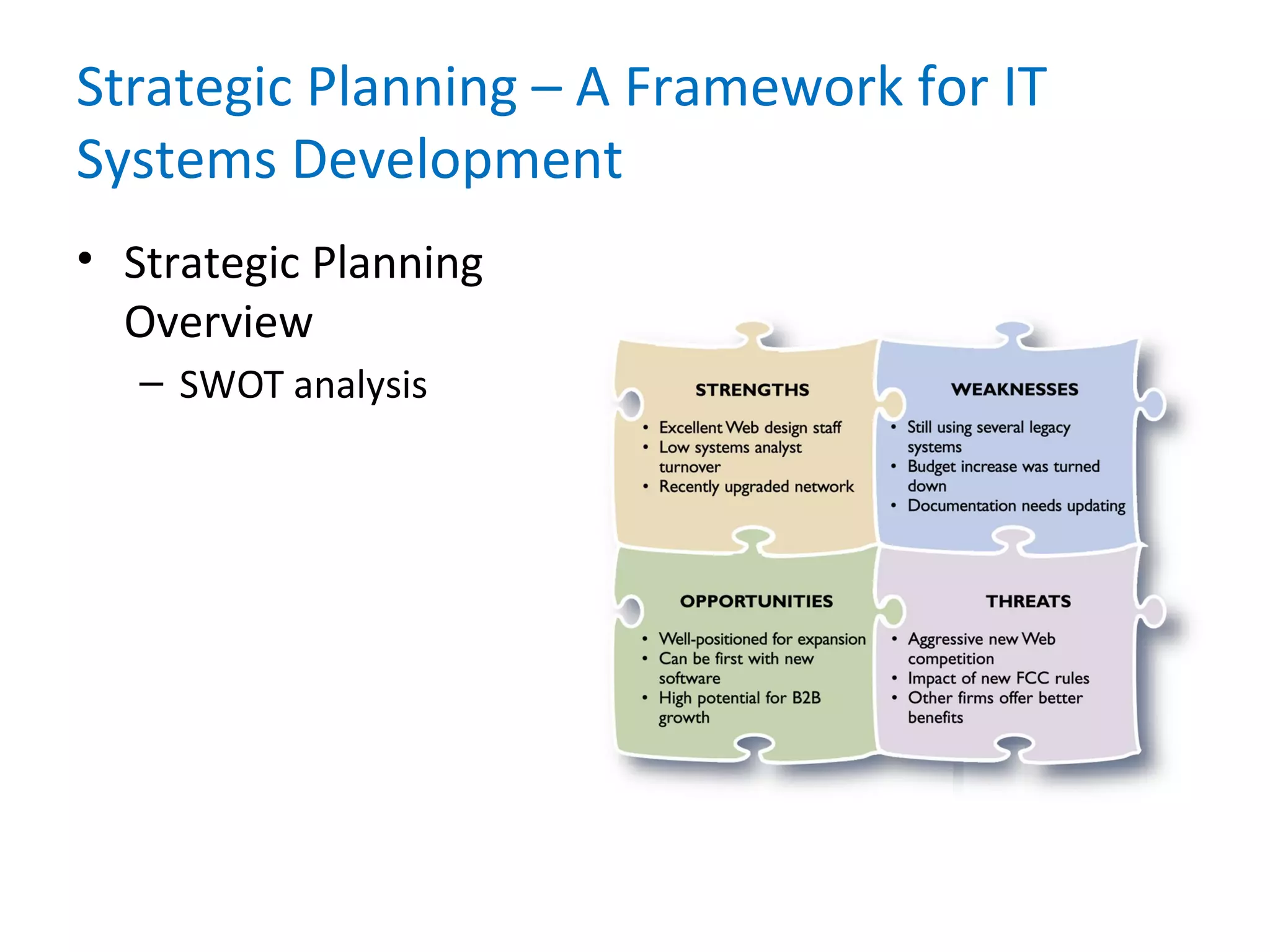 Strategic Planning – A Framework for IT Systems Development

• Strategic Planning Overview
  – SWOT analysis

STRENGTHS
• Excellent Web design staff
• Low systems analyst turnover
• Recently upgraded network

WEAKNESSES
• Still using several legacy systems
• Budget increase was turned down
• Documentation needs updating

OPPORTUNITIES
• Well-positioned for expansion
• Can be first with new software
• High potential for B2B growth

THREATS
• Aggressive new Web competition
• Impact of new FCC rules
• Other firms offer better benefits